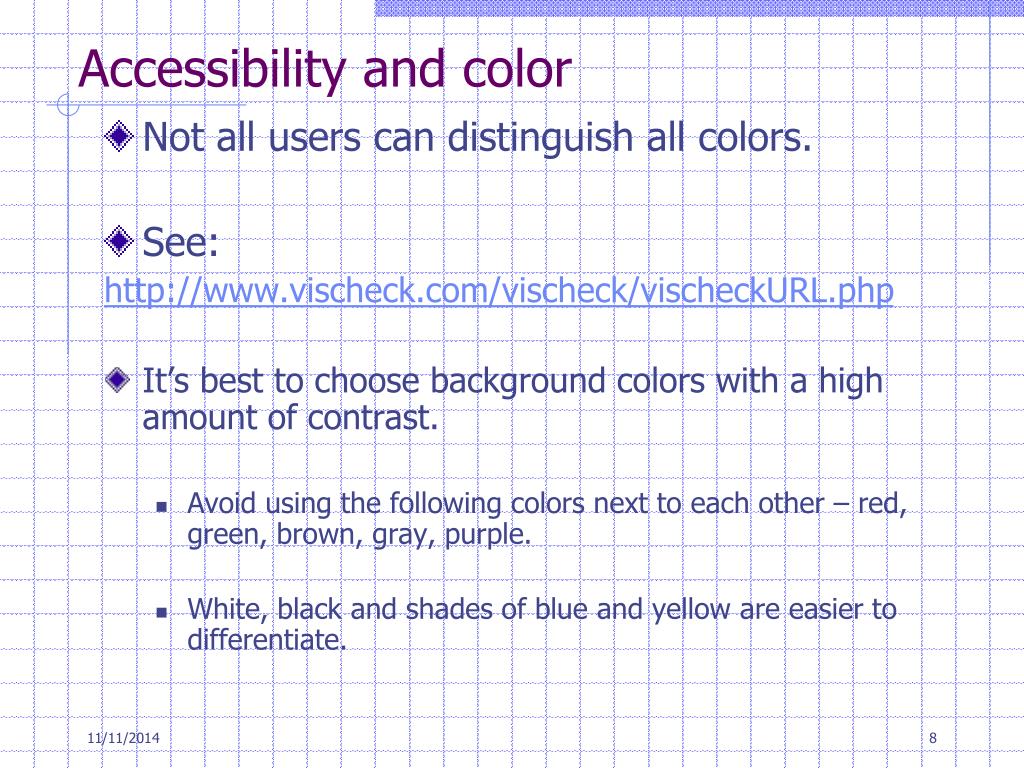 Accessibility and color

Not all users can distinguish all colors.

See:
http://www.vischeck.com/vischeck/vischeckURL.php

It’s best to choose background colors with a high amount of contrast.

Avoid using the following colors next to each other – red, green, brown, gray, purple.

White, black and shades of blue and yellow are easier to differentiate.

11/11/2014

8